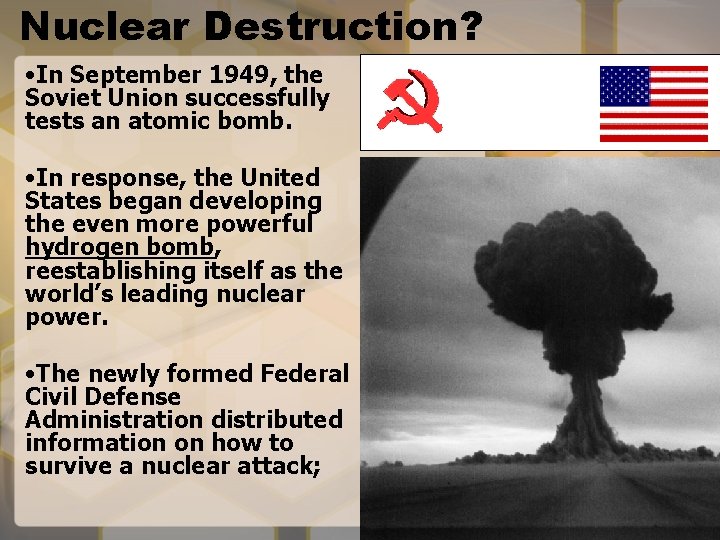 Nuclear Destruction?

•In September 1949, the Soviet Union successfully tests an atomic bomb.

•In response, the United States began developing the even more powerful hydrogen bomb, reestablishing itself as the world's leading nuclear power.

•The newly formed Federal Civil Defense Administration distributed information on how to survive a nuclear attack;